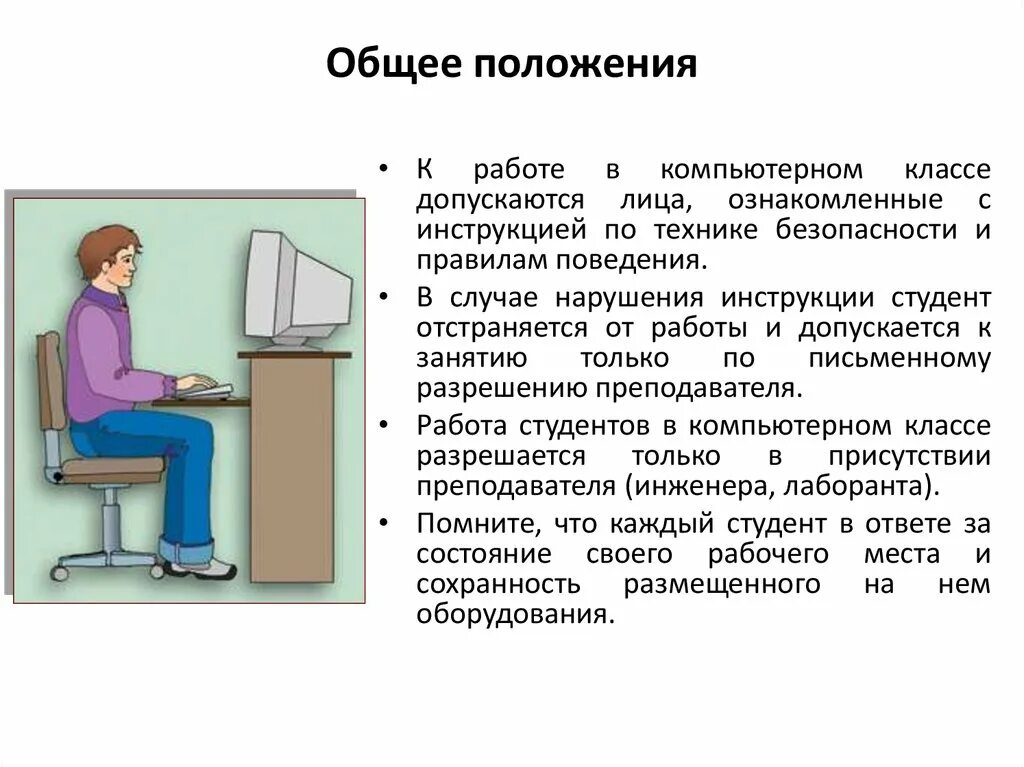 Общее положения

• К работе в компьютерном классе допускаются лица, ознакомленные с инструкцией по технике безопасности и правилам поведения.
• В случае нарушения инструкции студент отстраняется от работы и допускается к занятию только по письменному разрешению преподавателя.
• Работа студентов в компьютерном классе разрешается только в присутствии преподавателя (инженера, лаборанта).
• Помните, что каждый студент в ответе за состояние своего рабочего места и сохранность размещенного на нем оборудования.